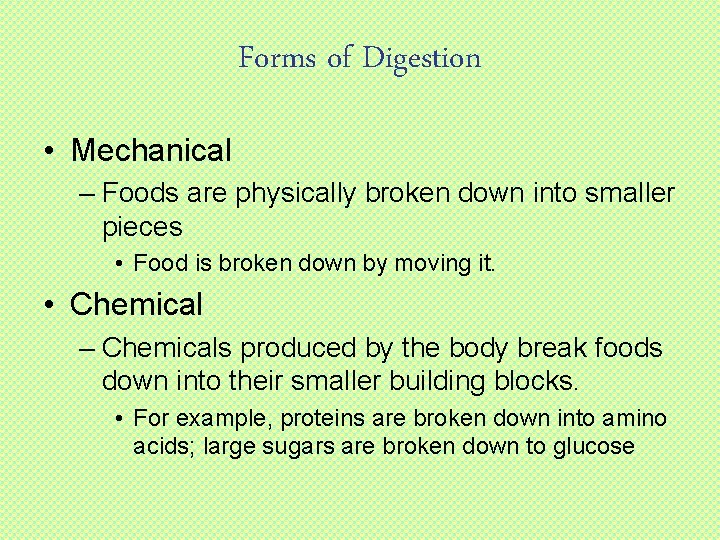 Forms of Digestion

• Mechanical
– Foods are physically broken down into smaller pieces
• Food is broken down by moving it.
• Chemical
– Chemicals produced by the body break foods down into their smaller building blocks.
• For example, proteins are broken down into amino acids; large sugars are broken down to glucose